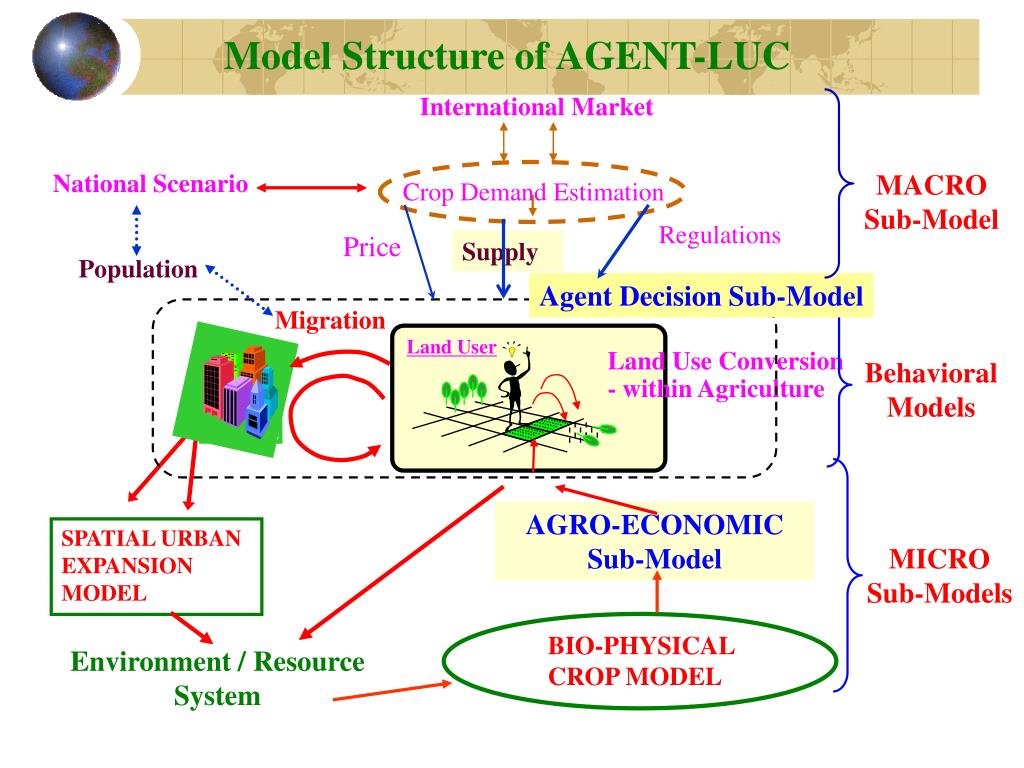 Model Structure of AGENT-LUC

International Market

National Scenario

Crop Demand Estimation

MACRO Sub-Model

Price

Supply

Regulations

Population

Agent Decision Sub-Model

Migration

Land User

Land Use Conversion - within Agriculture

Behavioral Models

SPATIAL URBAN EXPANSION MODEL

AGRO-ECONOMIC Sub-Model

MICRO Sub-Models

Environment / Resource System

BIO-PHYSICAL CROP MODEL